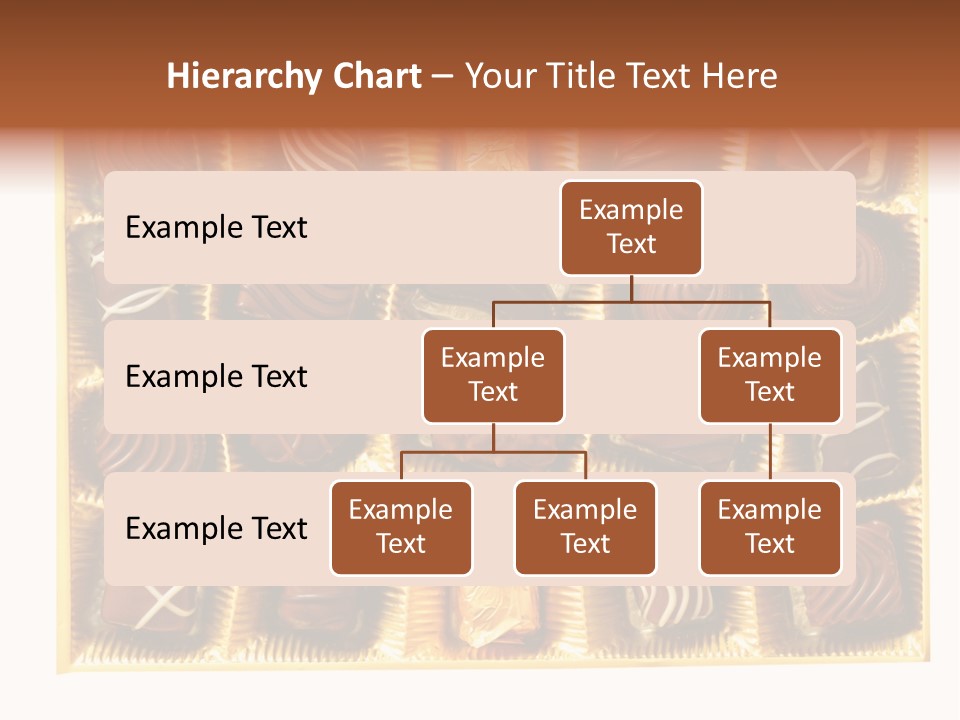 Hierarchy Chart – Your Title Text Here

Example Text

Example Text

Example Text

Example Text

Example Text

Example Text

Example Text

Example Text

Example Text